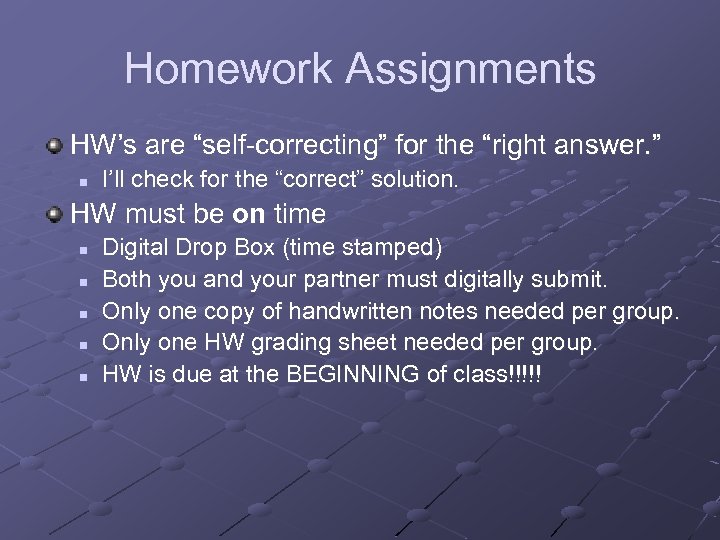 Homework Assignments

HW’s are “self-correcting” for the “right answer.”

I’ll check for the “correct” solution.

HW must be on time

Digital Drop Box (time stamped)

Both you and your partner must digitally submit.

Only one copy of handwritten notes needed per group.

Only one HW grading sheet needed per group.

HW is due at the BEGINNING of class!!!!!